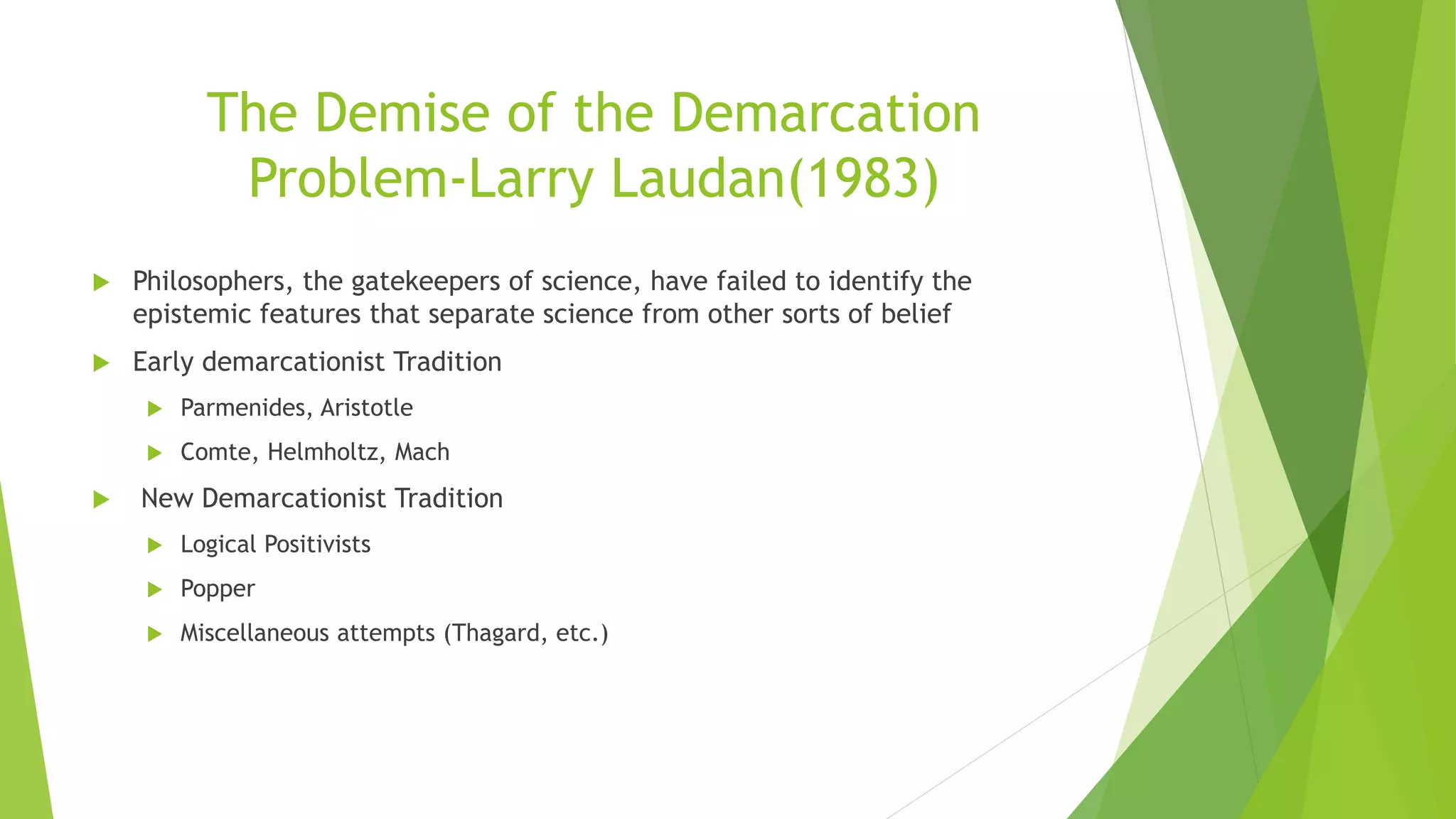 The Demise of the Demarcation Problem-Larry Laudan(1983)

Philosophers, the gatekeepers of science, have failed to identify the epistemic features that separate science from other sorts of belief

Early demarcationist Tradition

Parmenides, Aristotle

Comte, Helmholtz, Mach

New Demarcationist Tradition

Logical Positivists

Popper

Miscellaneous attempts (Thagard, etc.)